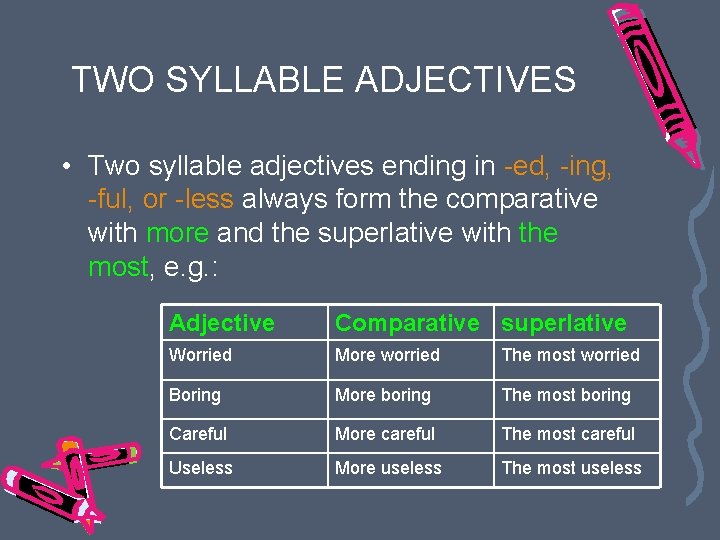 TWO SYLLABLE ADJECTIVES

• Two syllable adjectives ending in -ed, -ing, -ful, or -less always form the comparative with more and the superlative with the most, e.g.:

| Adjective | Comparative | superlative |
|---|---|---|
| Worried | More worried | The most worried |
| Boring | More boring | The most boring |
| Careful | More careful | The most careful |
| Useless | More useless | The most useless |